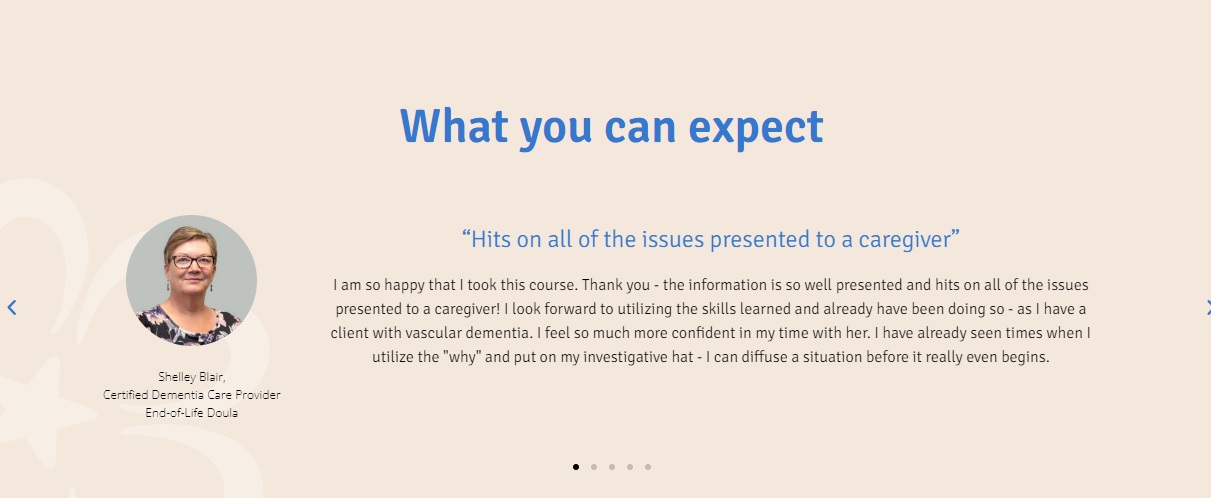 What you can expect

Shelley Blair,
Certified Dementia Care Provider
End-of-Life Doula

“Hits on all of the issues presented to a caregiver”

I am so happy that I took this course. Thank you - the information is so well presented and hits on all of the issues presented to a caregiver! I look forward to utilizing the skills learned and already have been doing so - as I have a client with vascular dementia. I feel so much more confident in my time with her. I have already seen times when I utilize the "why" and put on my investigative hat - I can diffuse a situation before it really even begins.